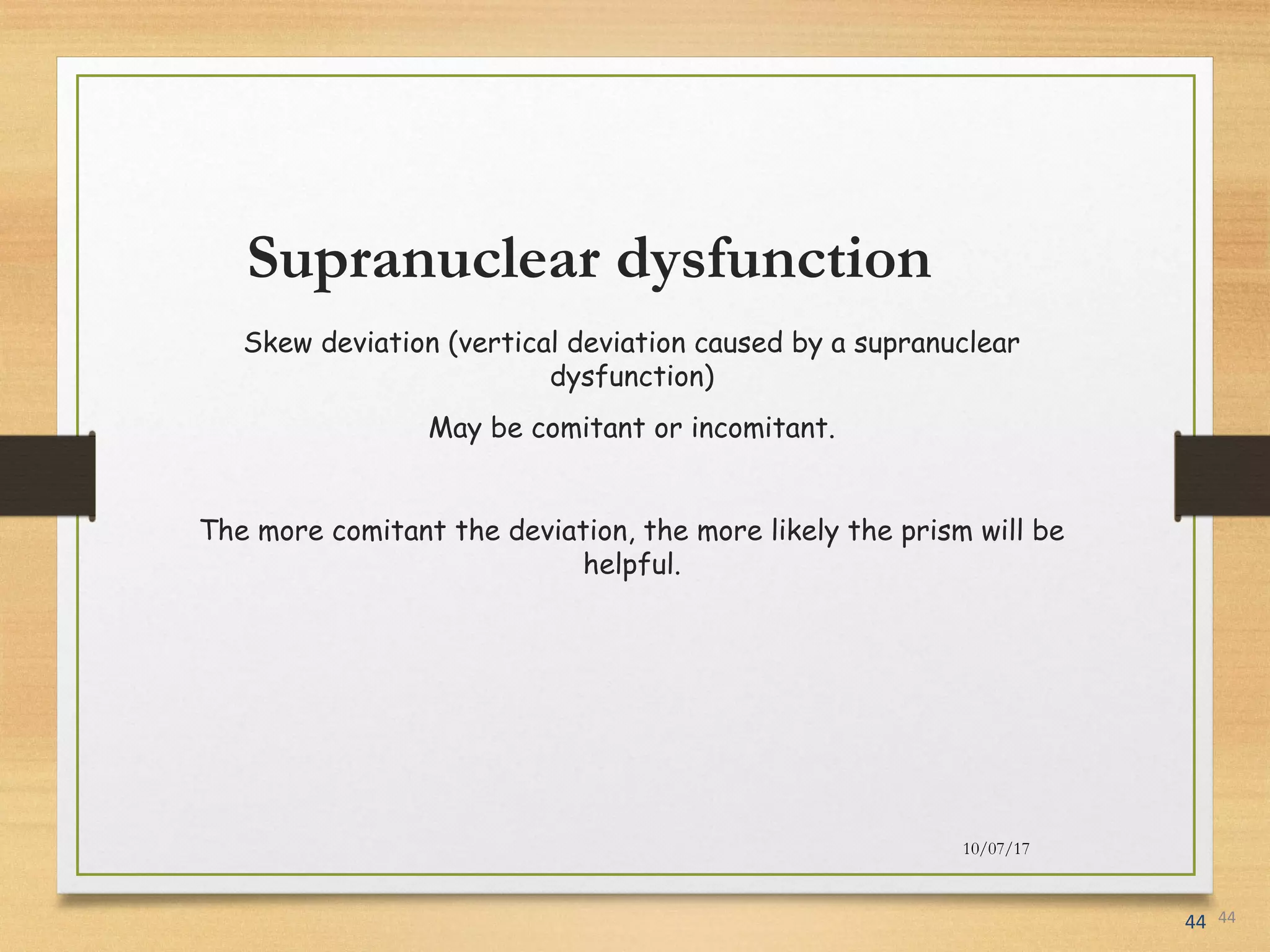 Supranuclear dysfunction

Skew deviation (vertical deviation caused by a supranuclear dysfunction)

May be comitant or incomitant.

The more comitant the deviation, the more likely the prism will be helpful.

10/07/17

44 44